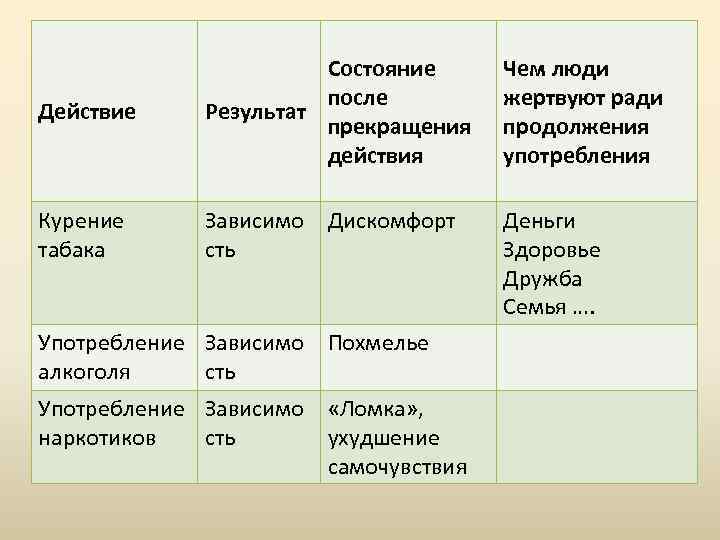 | Действие | Результат | Состояние после прекращения действия | Чем люди жертвуют ради продолжения употребления |
|---|---|---|---|
| Курение табака | Зависимость | Дискомфорт | Деньги Здоровье Дружба Семья …. |
| Употребление алкоголя | Зависимость | Похмелье | |
| Употребление наркотиков | Зависимость | «Ломка», ухудшение самочувствия | |